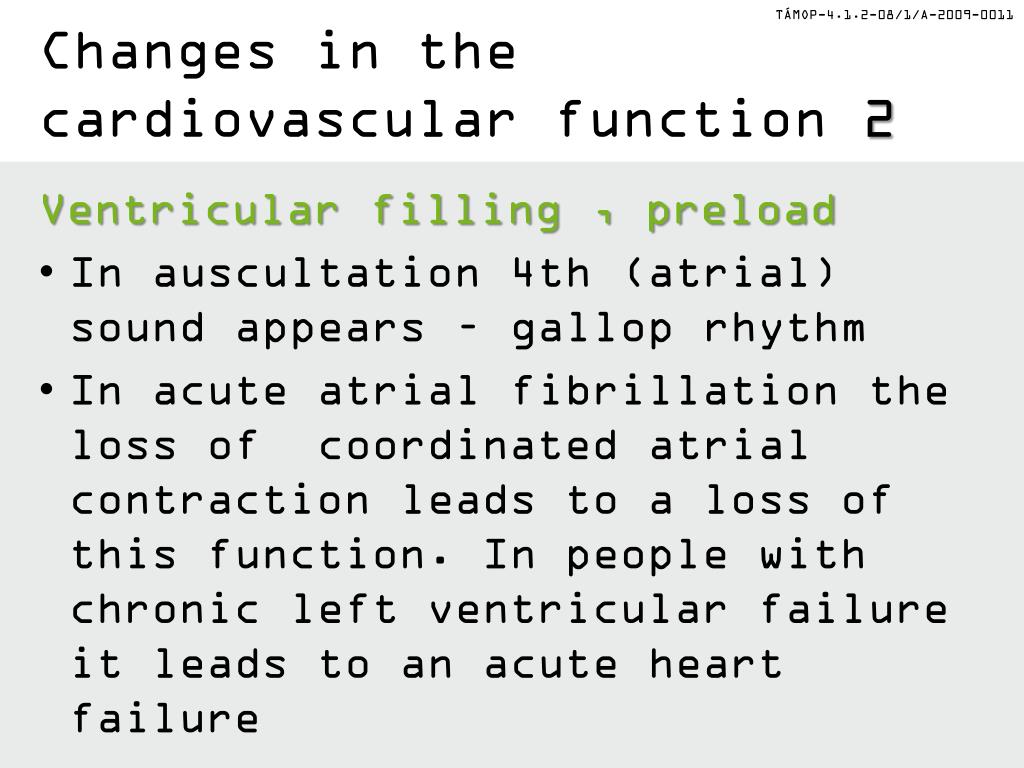 TÁMOP-4.1.2-08/1/A-2009-0011

Changes in the cardiovascular function 2

Ventricular filling , preload

• In auscultation 4th (atrial) sound appears – gallop rhythm

• In acute atrial fibrillation the loss of coordinated atrial contraction leads to a loss of this function. In people with chronic left ventricular failure it leads to an acute heart failure